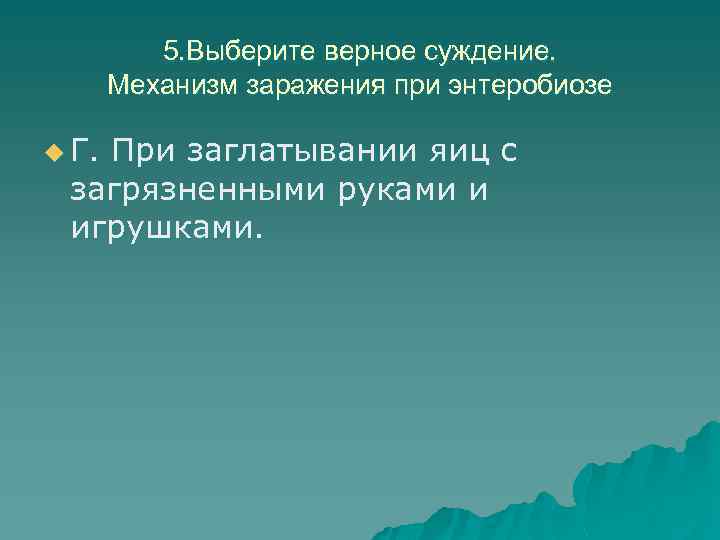 5.Выберите верное суждение.
Механизм заражения при энтеробиозе

Г. При заглатывании яиц с загрязненными руками и игрушками.